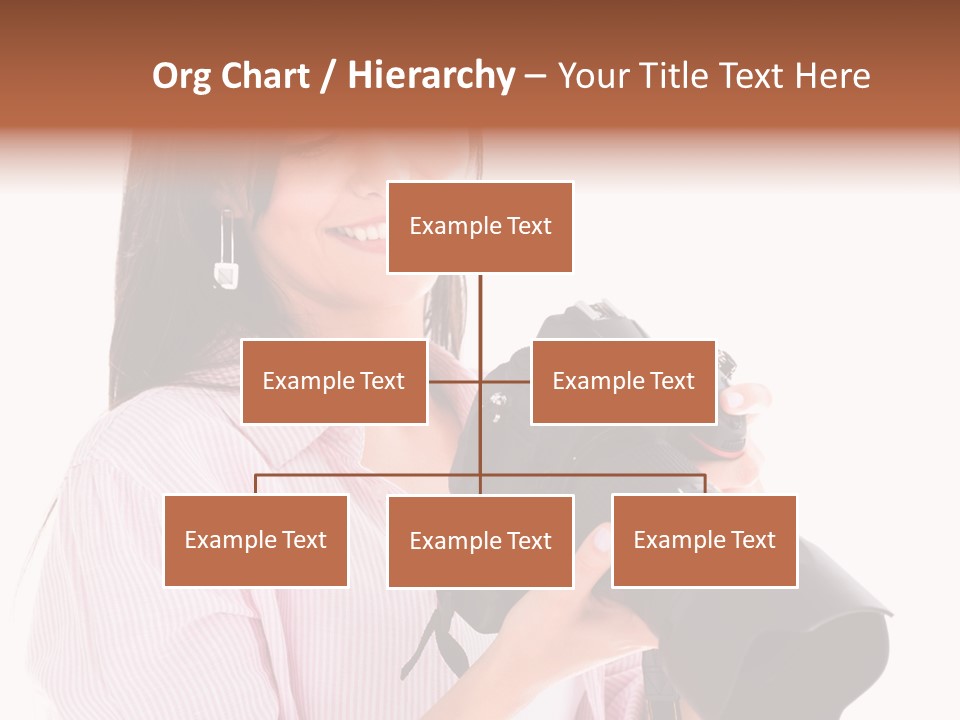 Org Chart / Hierarchy – Your Title Text Here

Example Text

Example Text

Example Text

Example Text

Example Text

Example Text